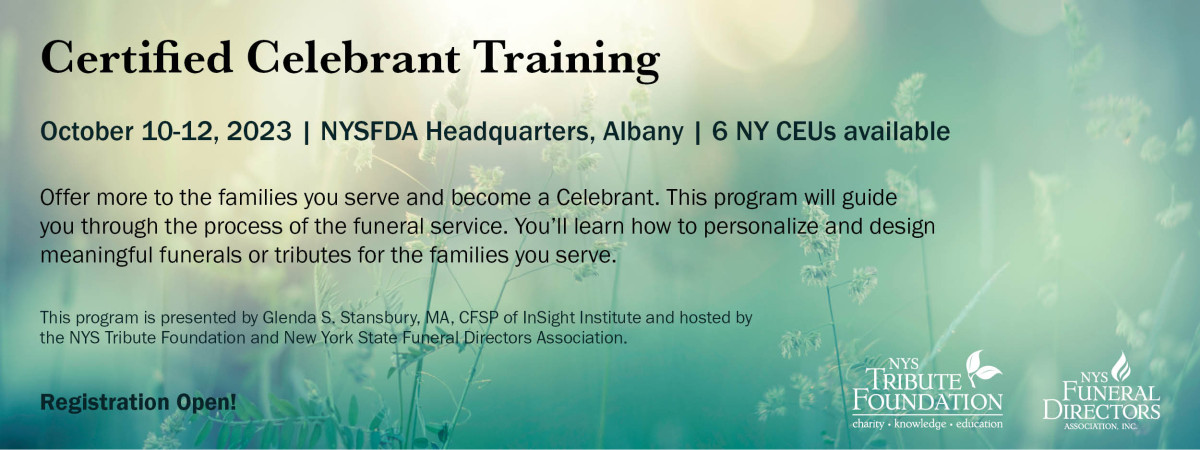 Certified Celebrant Training

October 10-12, 2023 | NYSFDA Headquarters, Albany | 6 NY CEUs available

Offer more to the families you serve and become a Celebrant. This program will guide you through the process of the funeral service. You'll learn how to personalize and design meaningful funerals or tributes for the families you serve.

This program is presented by Glenda S. Stansbury, MA, CFSP of InSight Institute and hosted by the NYS Tribute Foundation and New York State Funeral Directors Association.

Registration Open!

NYS TRIBUTE FOUNDATION
charity • knowledge • education

NYS FUNERAL DIRECTORS ASSOCIATION, INC.